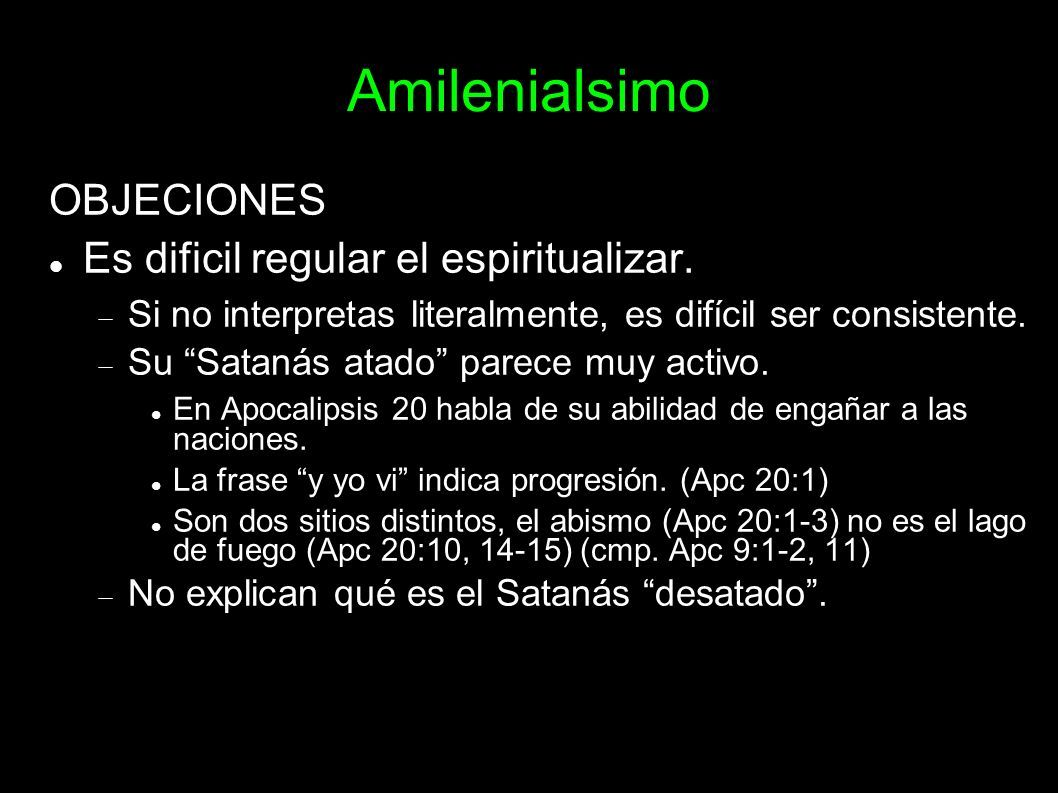 Amilenialsimo

OBJECIONES

Es dificil regular el espiritualizar.

Si no interpretas literalmente, es difícil ser consistente.

Su “Satanás atado” parece muy activo.

En Apocalipsis 20 habla de su abilidad de engañar a las naciones.

La frase “y yo vi” indica progresión. (Apc 20:1)

Son dos sitios distintos, el abismo (Apc 20:1-3) no es el lago de fuego (Apc 20:10, 14-15) (cmp. Apc 9:1-2, 11)

No explican qué es el Satanás “desatado”.